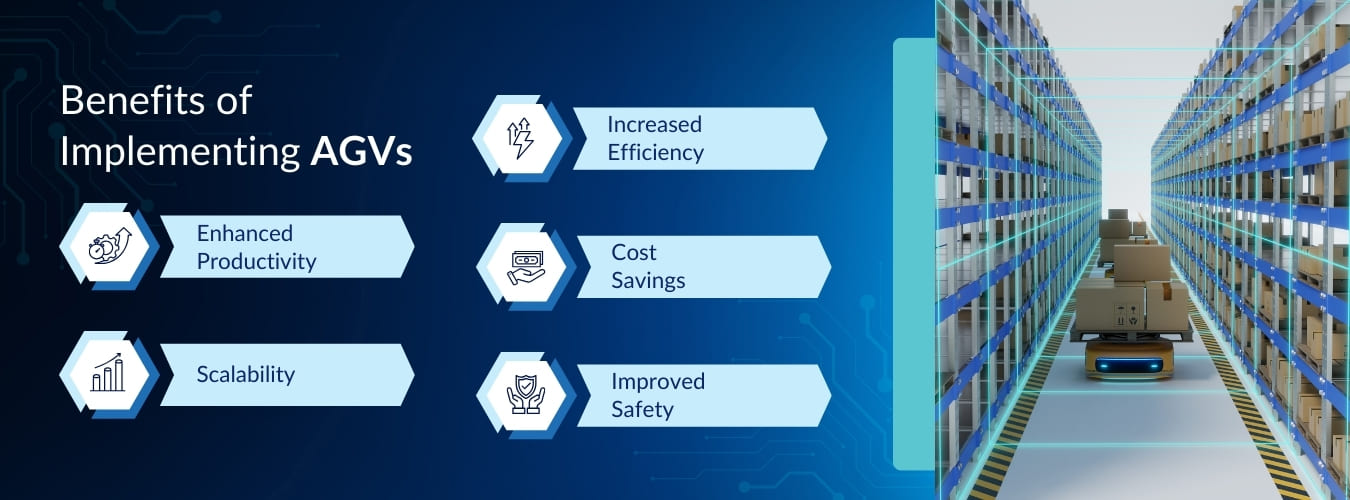 Benefits of Implementing AGVs

Enhanced Productivity

Scalability

Increased Efficiency

Cost Savings

Improved Safety